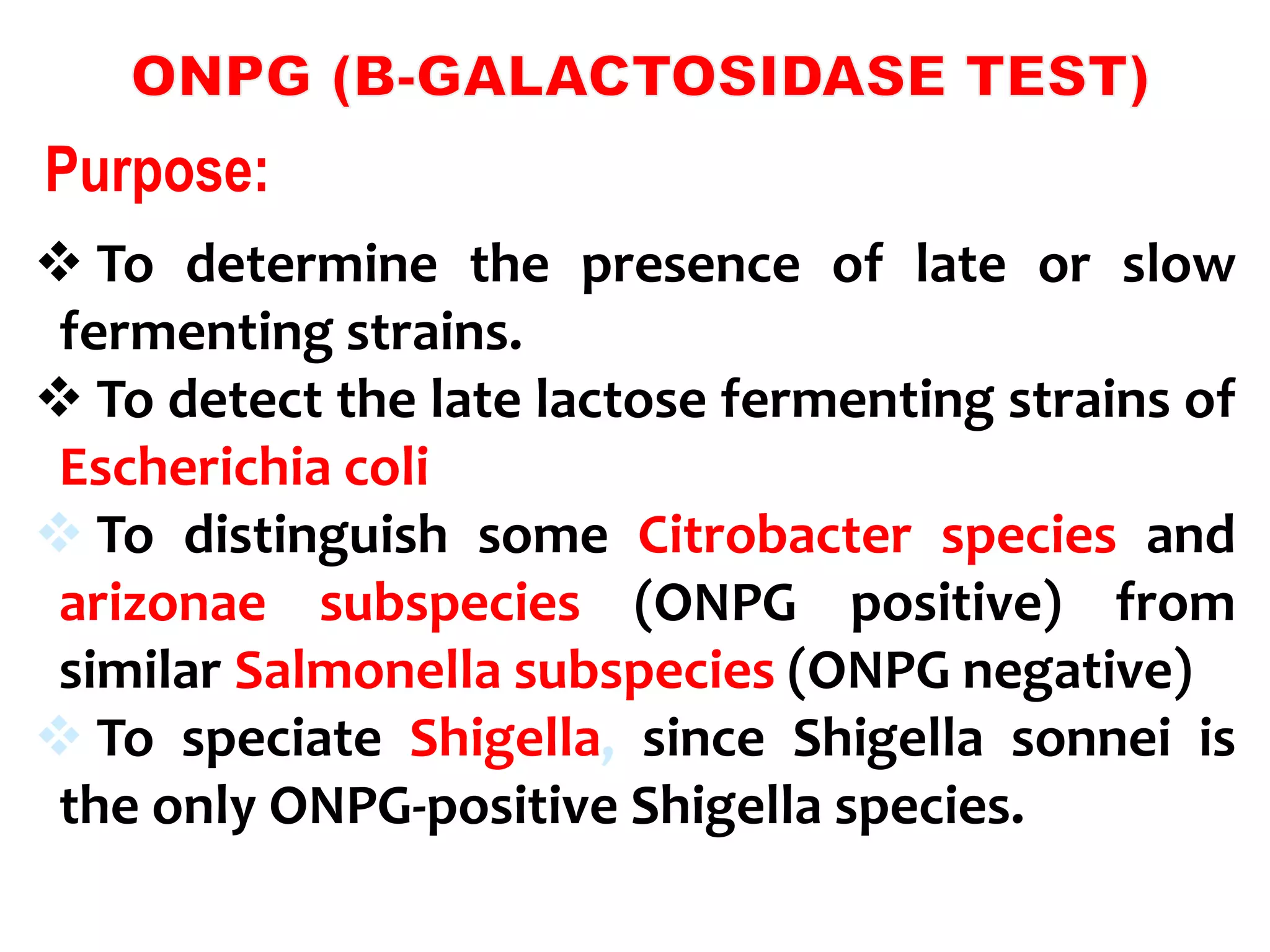 ONPG (B-GALACTOSIDASE TEST)

Purpose:

❖ To determine the presence of late or slow fermenting strains.

❖ To detect the late lactose fermenting strains of Escherichia coli

❖ To distinguish some Citrobacter species and arizonae subspecies (ONPG positive) from similar Salmonella subspecies (ONPG negative)

❖ To speciate Shigella, since Shigella sonnei is the only ONPG-positive Shigella species.